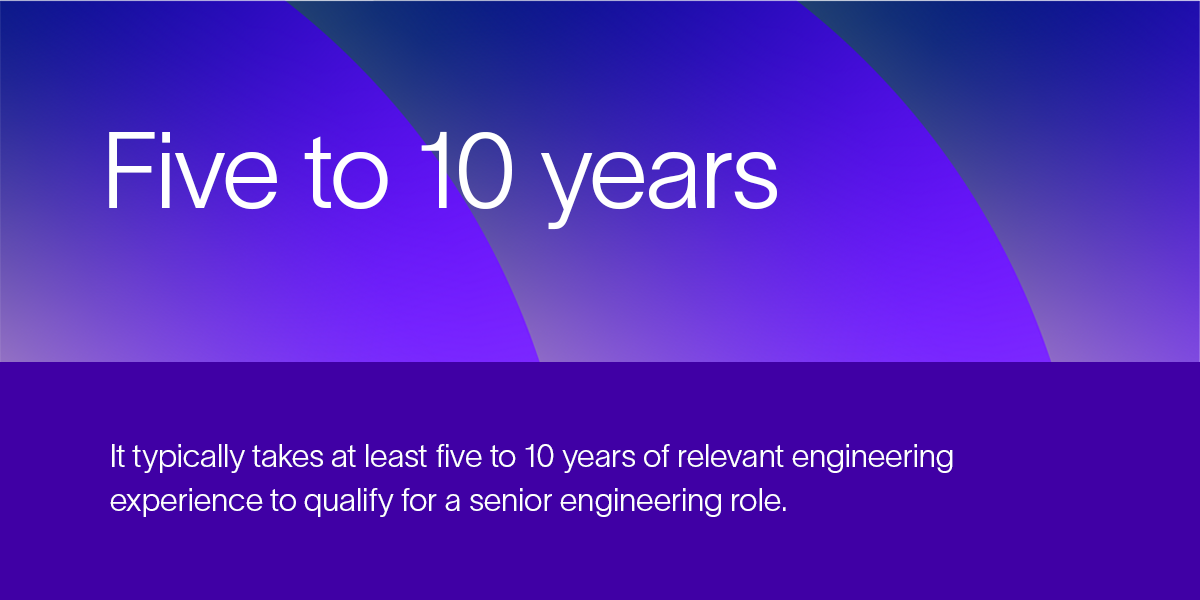 Five to 10 years

It typically takes at least five to 10 years of relevant engineering experience to qualify for a senior engineering role.